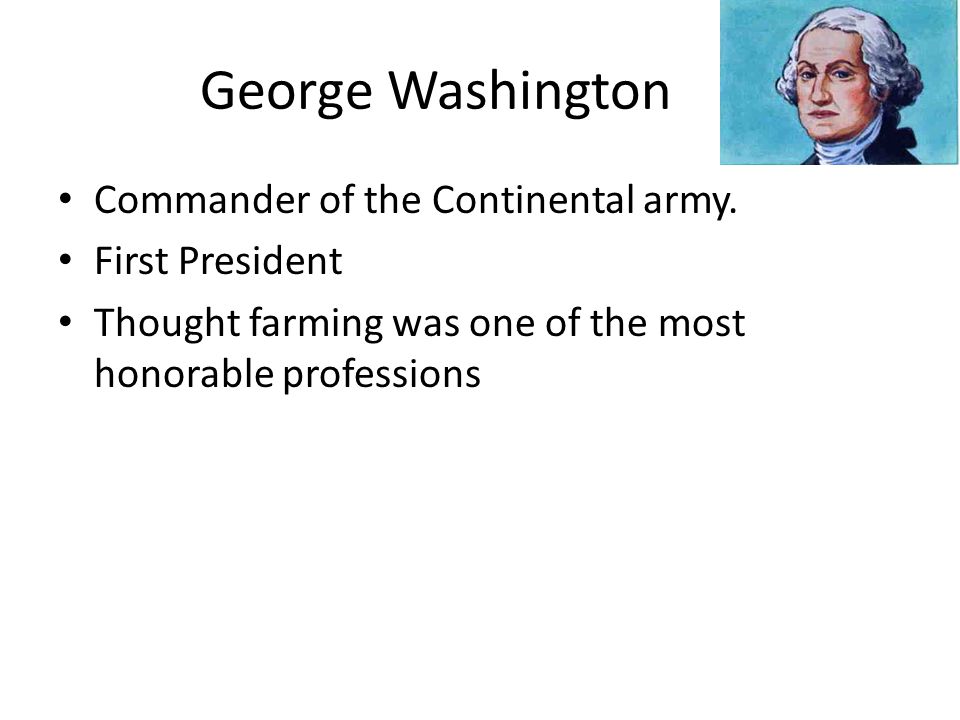 George Washington

• Commander of the Continental army.
• First President
• Thought farming was one of the most honorable professions